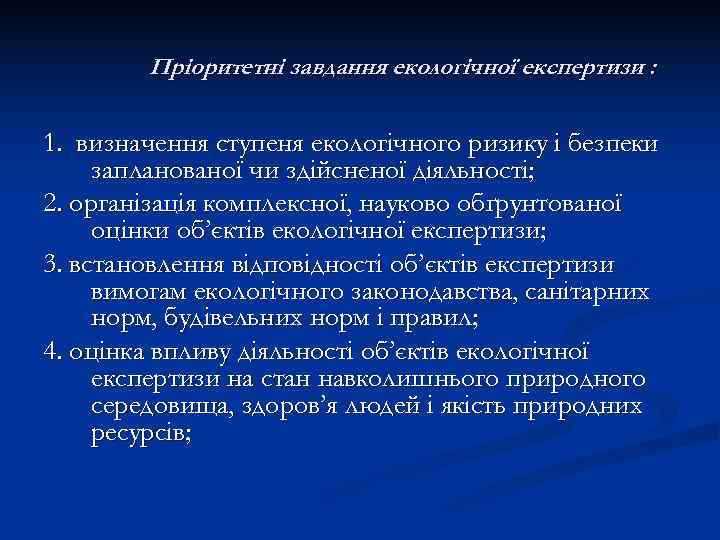 Пріоритетні завдання екологічної експертизи :

1. визначення ступеня екологічного ризику і безпеки запланованої чи здійсненої діяльності;

2. організація комплексної, науково обґрунтованої оцінки об’єктів екологічної експертизи;

3. встановлення відповідності об’єктів експертизи вимогам екологічного законодавства, санітарних норм, будівельних норм і правил;

4. оцінка впливу діяльності об’єктів екологічної експертизи на стан навколишнього природного середовища, здоров’я людей і якість природних ресурсів;